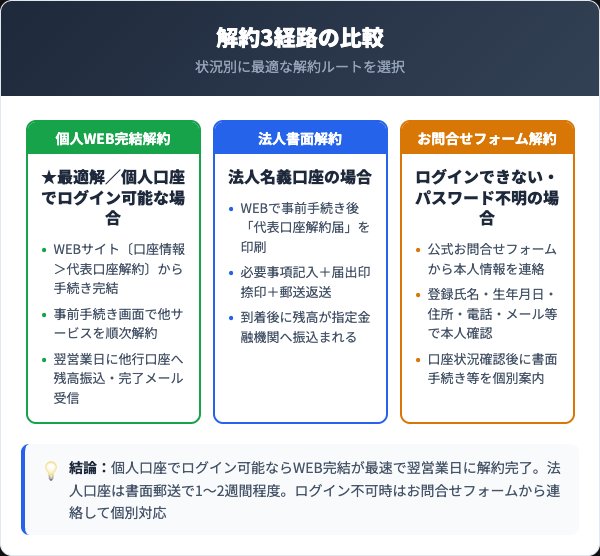 解約3経路の比較

状況別に最適な解約ルートを選択

個人WEB完結解約

★最適解／個人口座でログイン可能な場合

• WEBサイト〔口座情報＞代表口座解約〕から手続き完結
• 事前手続き画面で他サービスを順次解約
• 翌営業日に他行口座へ残高振込・完了メール受信

法人書面解約

法人名義口座の場合

• WEBで事前手続き後「代表口座解約届」を印刷
• 必要事項記入＋届出印捺印＋郵送返送
• 到着後に残高が指定金融機関へ振込まれる

お問合せフォーム解約

ログインできない・パスワード不明の場合

• 公式お問合せフォームから本人情報を連絡
• 登録氏名・生年月日・住所・電話・メール等で本人確認
• 口座状況確認後に書面手続き等を個別案内

結論：個人口座でログイン可能ならWEB完結が最速で翌営業日に解約完了。法人口座は書面郵送で1〜2週間程度。ログイン不可時はお問合せフォームから連絡して個別対応